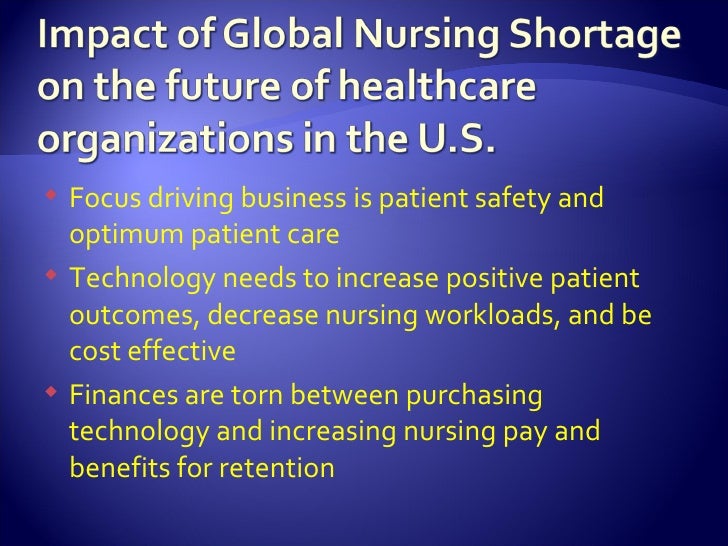 Impact of Global Nursing Shortage on the future of healthcare organizations in the U.S.

Focus driving business is patient safety and optimum patient care

Technology needs to increase positive patient outcomes, decrease nursing workloads, and be cost effective

Finances are torn between purchasing technology and increasing nursing pay and benefits for retention